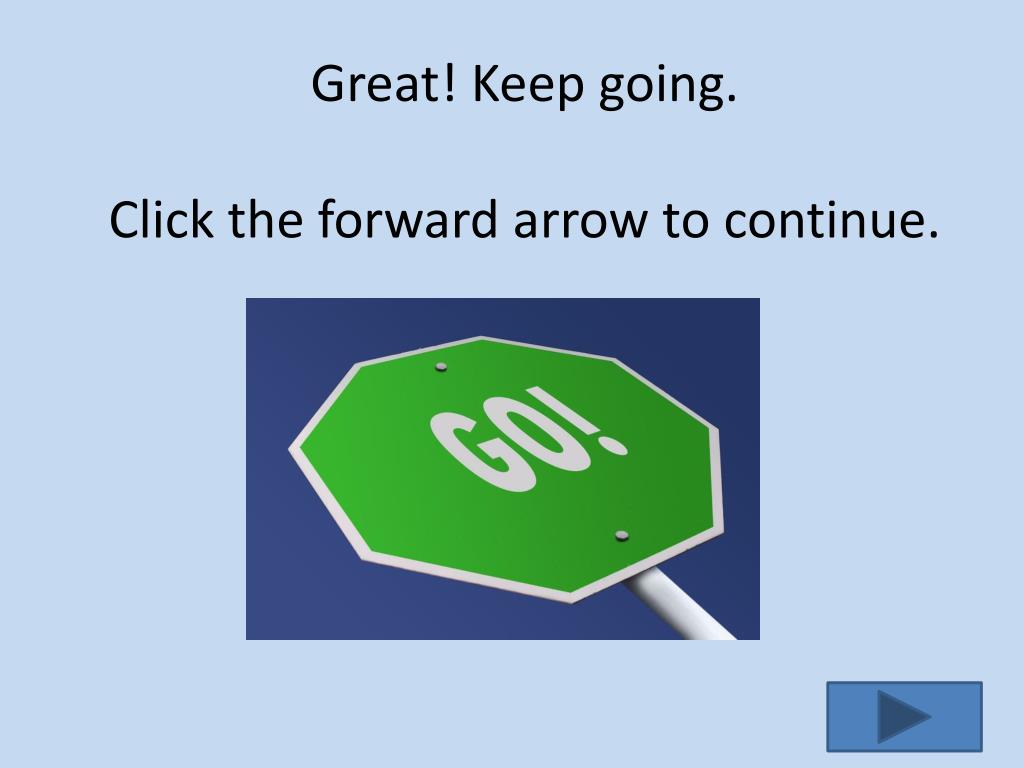 Great! Keep going.

Click the forward arrow to continue.

GO!